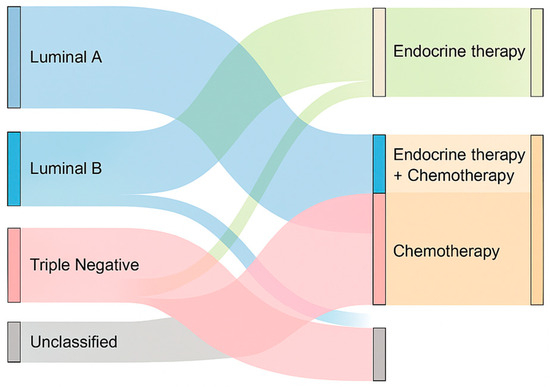 Luminal A

Luminal B

Triple Negative

Unclassified

Endocrine therapy

Endocrine therapy + Chemotherapy

Chemotherapy